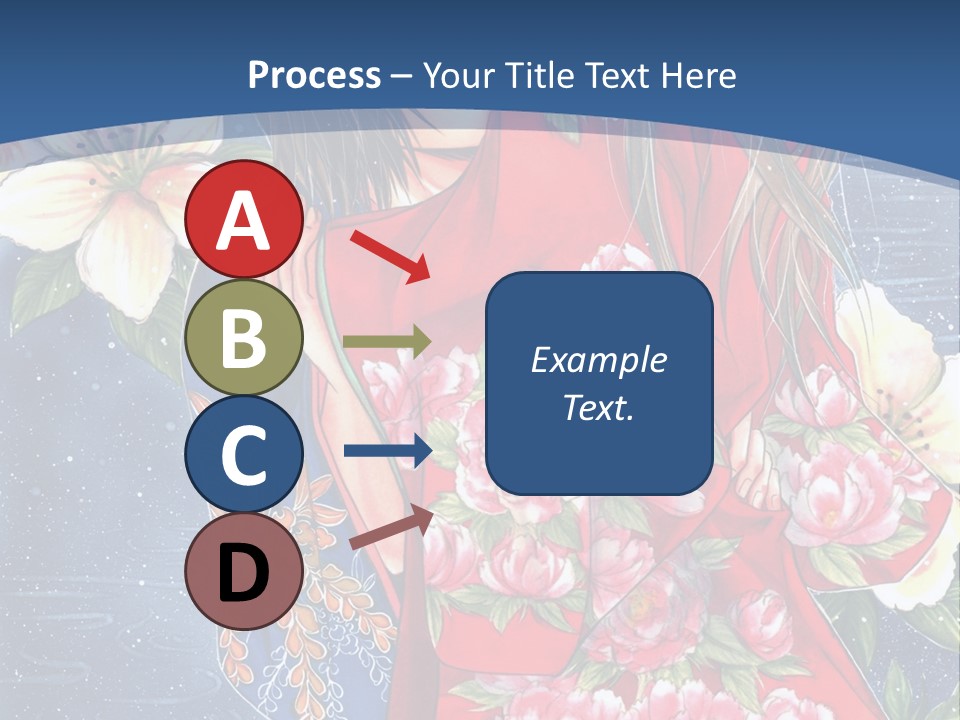 Process – Your Title Text Here

A

B

C

D

Example Text.